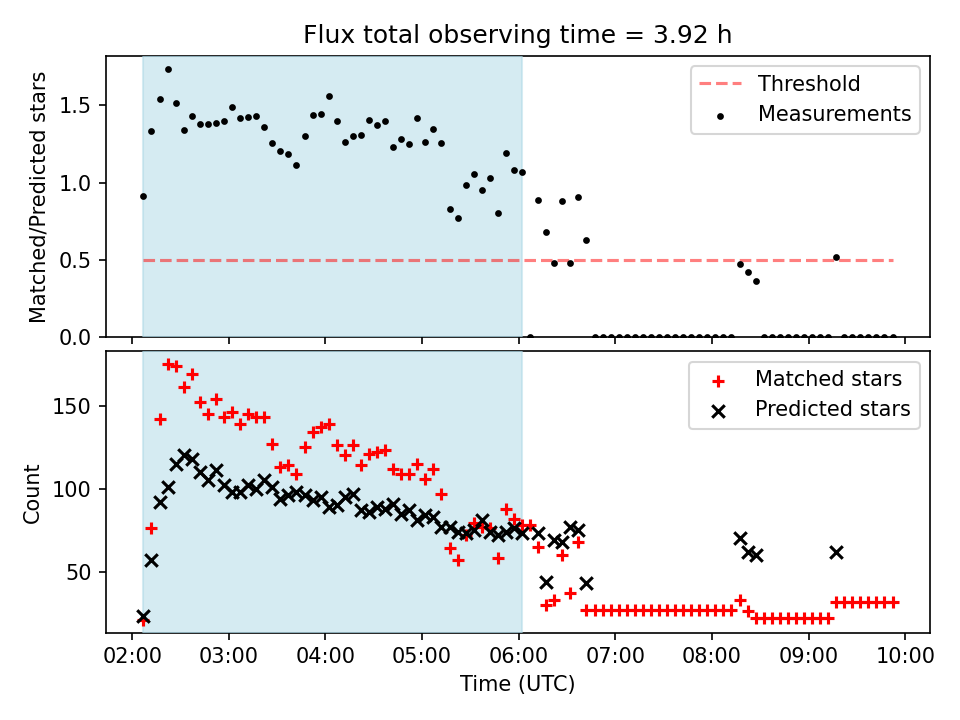 Flux total observing time = 3.92 h

Matched/Predicted stars

1.5
1.0
0.5
0.0

Threshold
Measurements

Count

150
100
50

Matched stars
Predicted stars

02:00
03:00
04:00
05:00
06:00
07:00
08:00
09:00
10:00

Time (UTC)